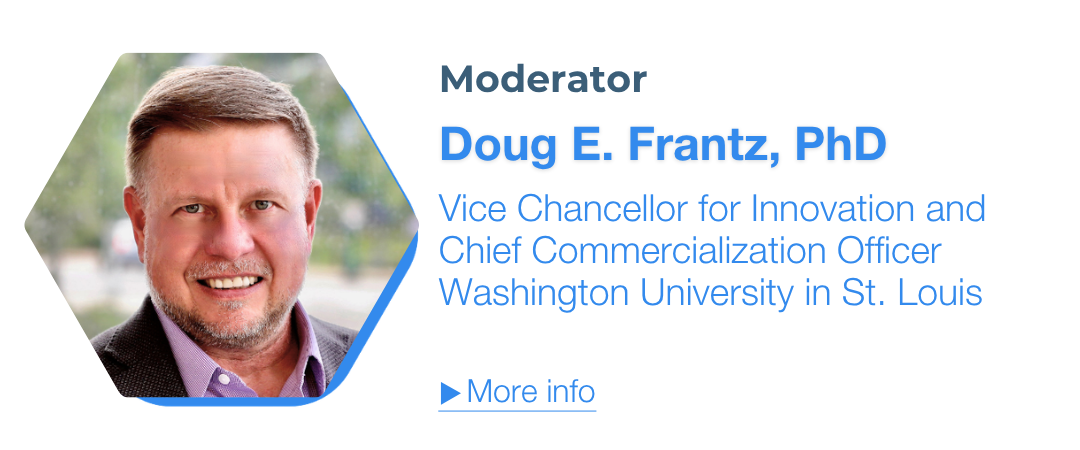 Moderator

Doug E. Frantz, PhD

Vice Chancellor for Innovation and Chief Commercialization Officer Washington University in St. Louis

▶ More info